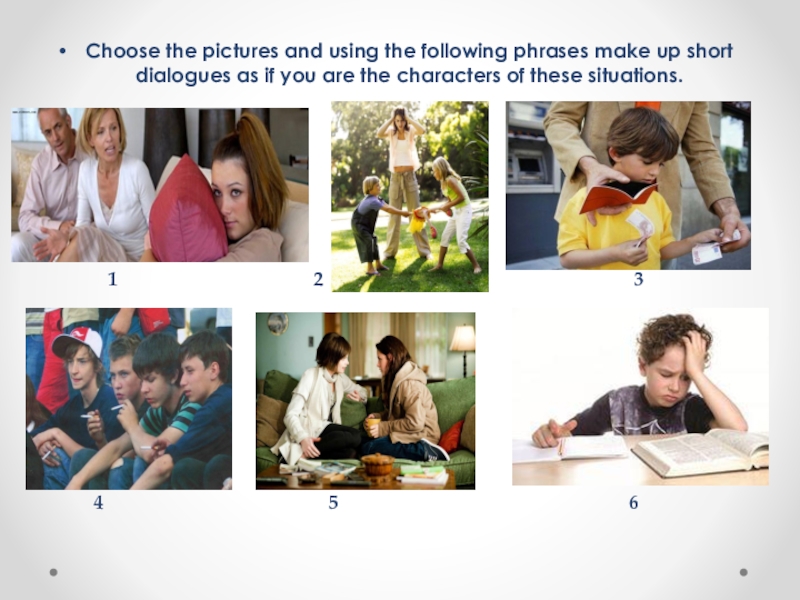 • Choose the pictures and using the following phrases make up short dialogues as if you are the characters of these situations.

1

2

3

4

5

6